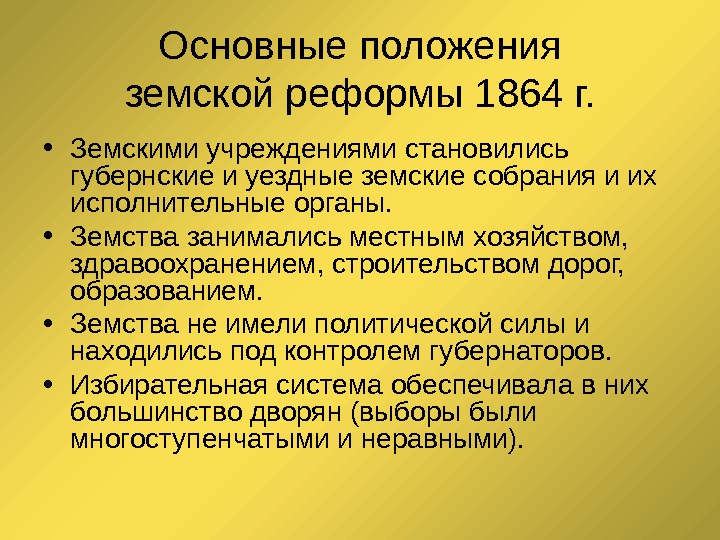 Основные положения земской реформы 1864 г.

• Земскими учреждениями становились губернские и уездные земские собрания и их исполнительные органы.
• Земства занимались местным хозяйством, здравоохранением, строительством дорог, образованием.
• Земства не имели политической силы и находились под контролем губернаторов.
• Избирательная система обеспечивала в них большинство дворян (выборы были многоступенчатыми и неравными).